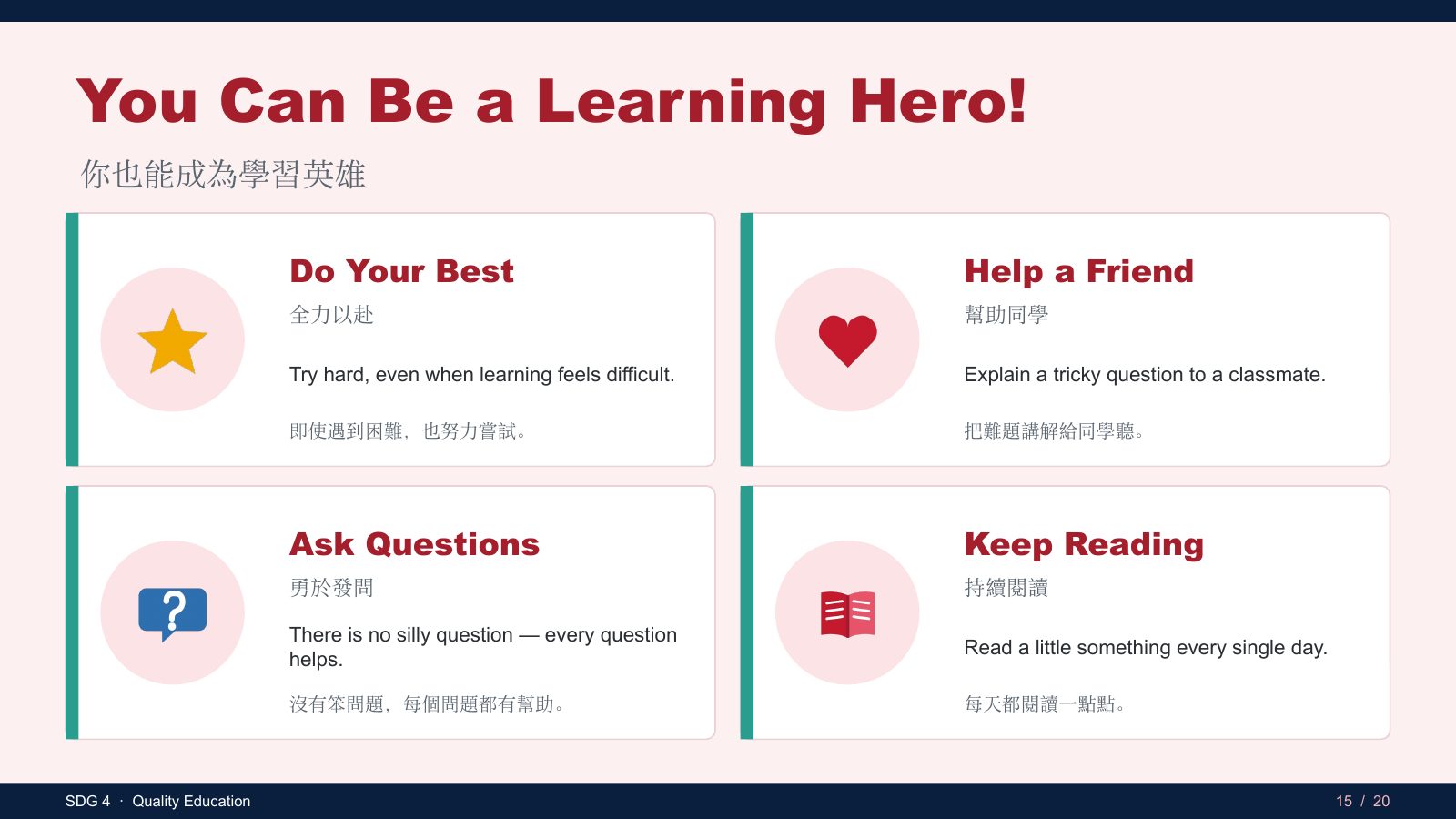 You Can Be a Learning Hero!

你也能成為學習英雄

Do Your Best

全力以赴

Try hard, even when learning feels difficult.

即使遇到困難，也努力嘗試。

Help a Friend

幫助同學

Explain a tricky question to a classmate.

把難題講解給同學聽。

Ask Questions

勇於發問

There is no silly question — every question helps.

沒有笨問題，每個問題都有幫助。

Keep Reading

持續閱讀

Read a little something every single day.

每天都閱讀一點點。

SDG 4 · Quality Education

15 / 20